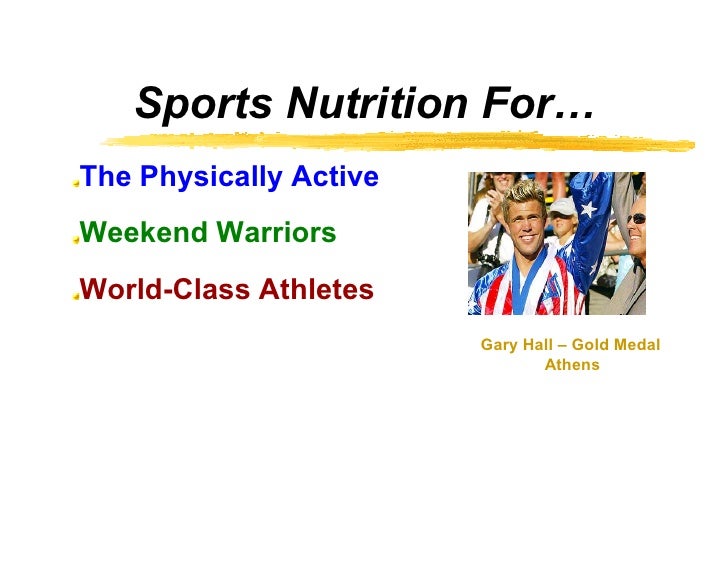 Sports Nutrition For…

The Physically Active

Weekend Warriors

World-Class Athletes

Gary Hall – Gold Medal Athens